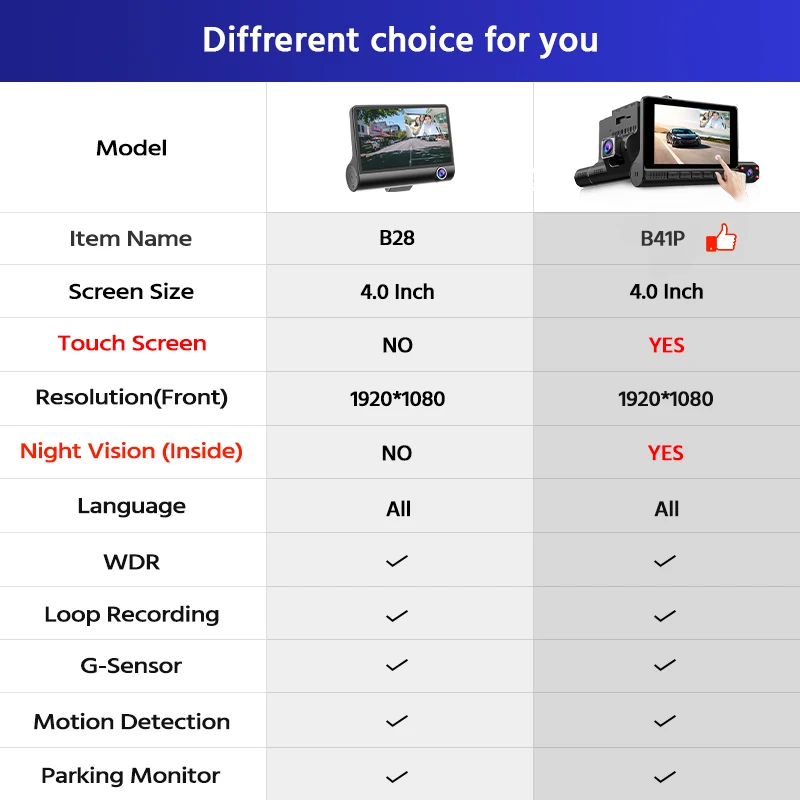 Diffrerent choice for you

| Model | | |
|---|---|---|
| Item Name | B28 | B41P |
| Screen Size | 4.0 Inch | 4.0 Inch |
| Touch Screen | NO | YES |
| Resolution(Front) | 1920*1080 | 1920*1080 |
| Night Vision (Inside) | NO | YES |
| Language | All | All |
| WDR | ✓ | ✓ |
| Loop Recording | ✓ | ✓ |
| G-Sensor | ✓ | ✓ |
| Motion Detection | ✓ | ✓ |
| Parking Monitor | ✓ | ✓ |